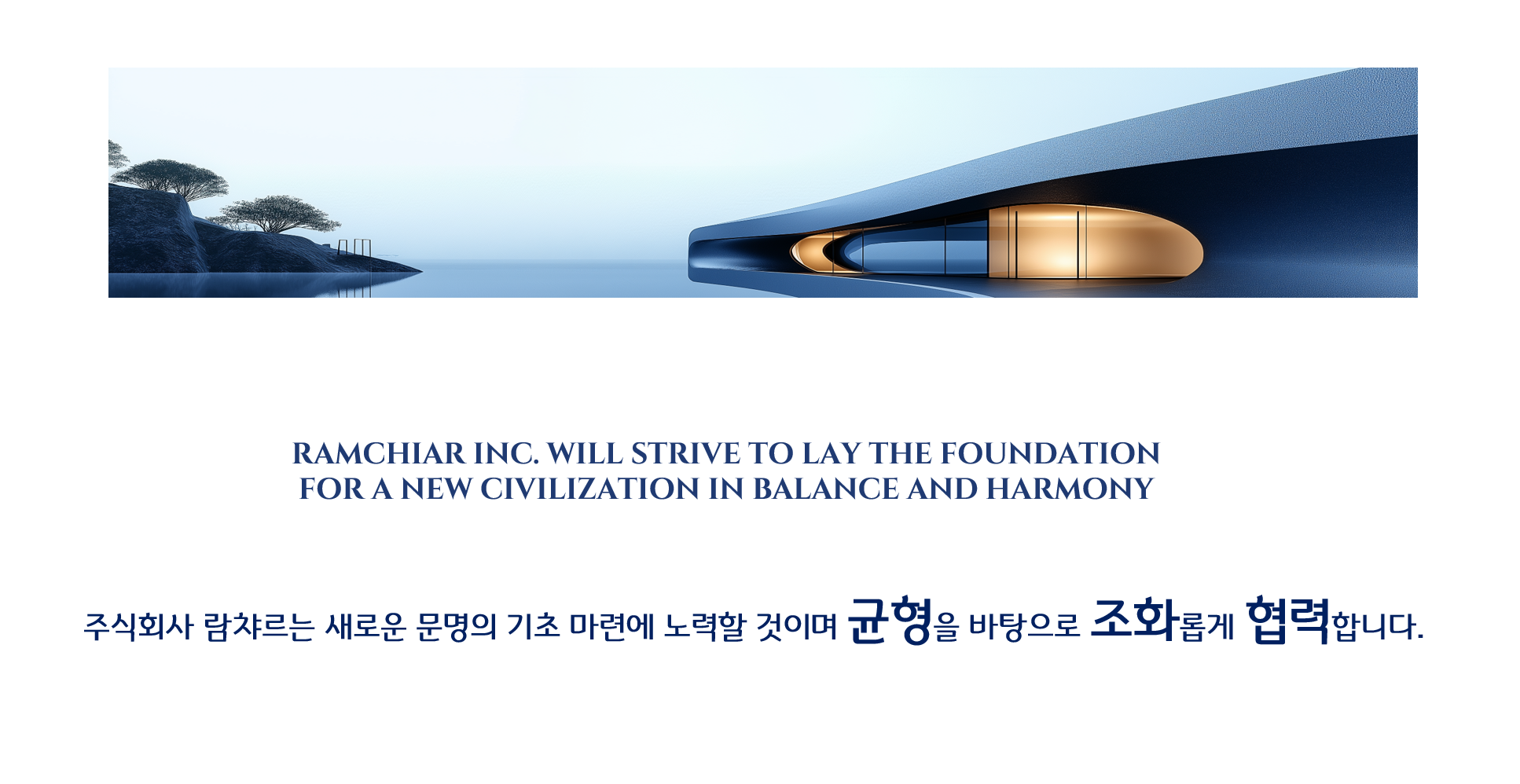 RAMCHIAR INC. WILL STRIVE TO LAY THE FOUNDATION FOR A NEW CIVILIZATION IN BALANCE AND HARMONY

주식회사 람챠르는 새로운 문명의 기초 마련에 노력할 것이며 균형을 바탕으로 조화롭게 협력합니다.